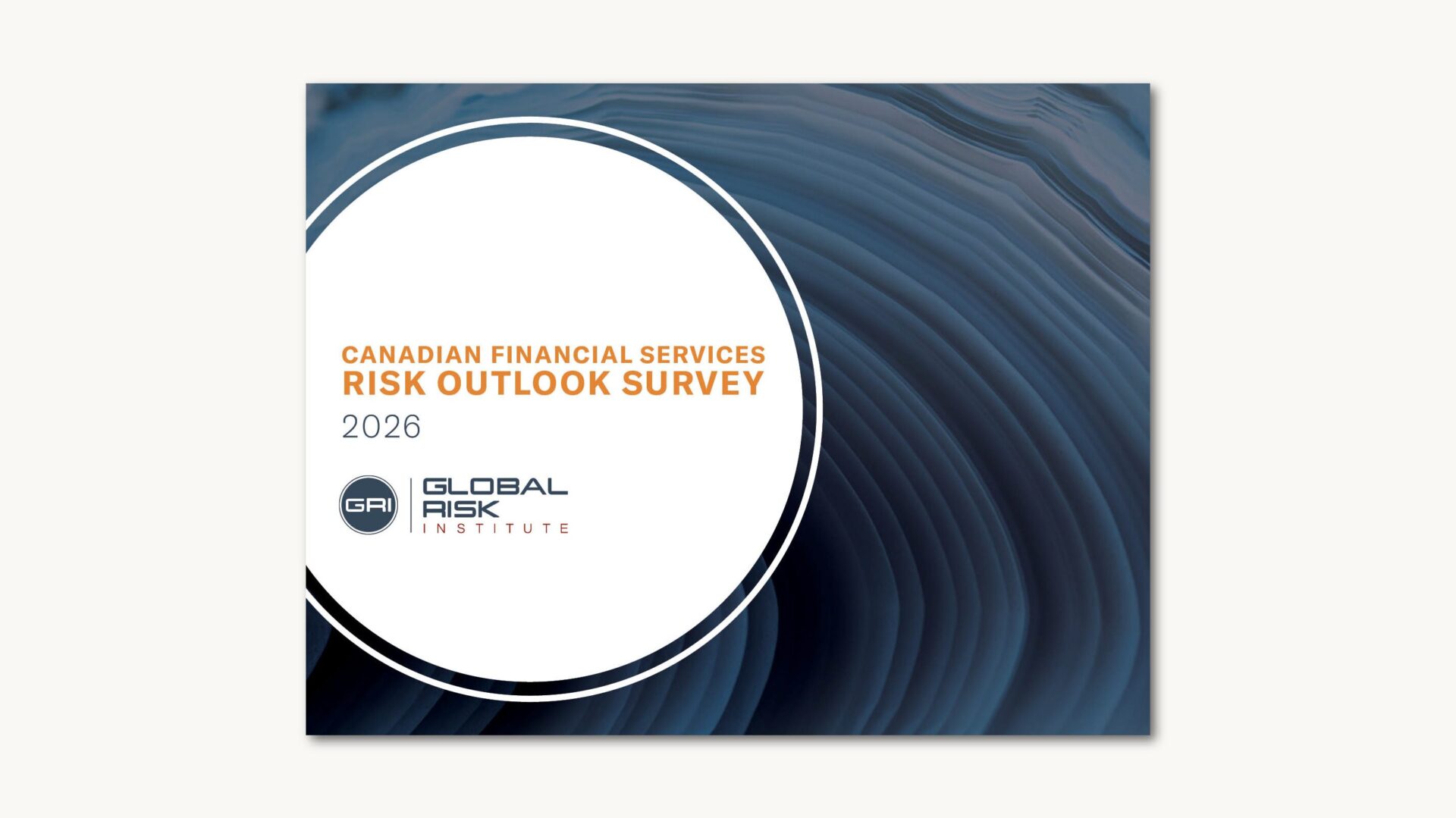 CANADIAN FINANCIAL SERVICES
RISK OUTLOOK SURVEY
2026

GRI
GLOBAL
RISK
INSTITUTE